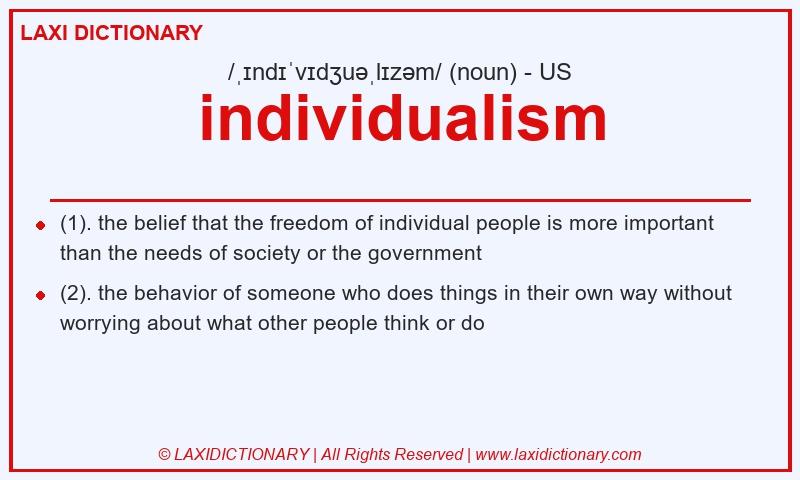 LAXI DICTIONARY

/ˌɪndɪˈvɪdʒuəˌlɪzəm/ (noun) - US

individualism

(1). the belief that the freedom of individual people is more important than the needs of society or the government

(2). the behavior of someone who does things in their own way without worrying about what other people think or do

© LAXIDICTIONARY | All Rights Reserved | www.laxidictionary.com